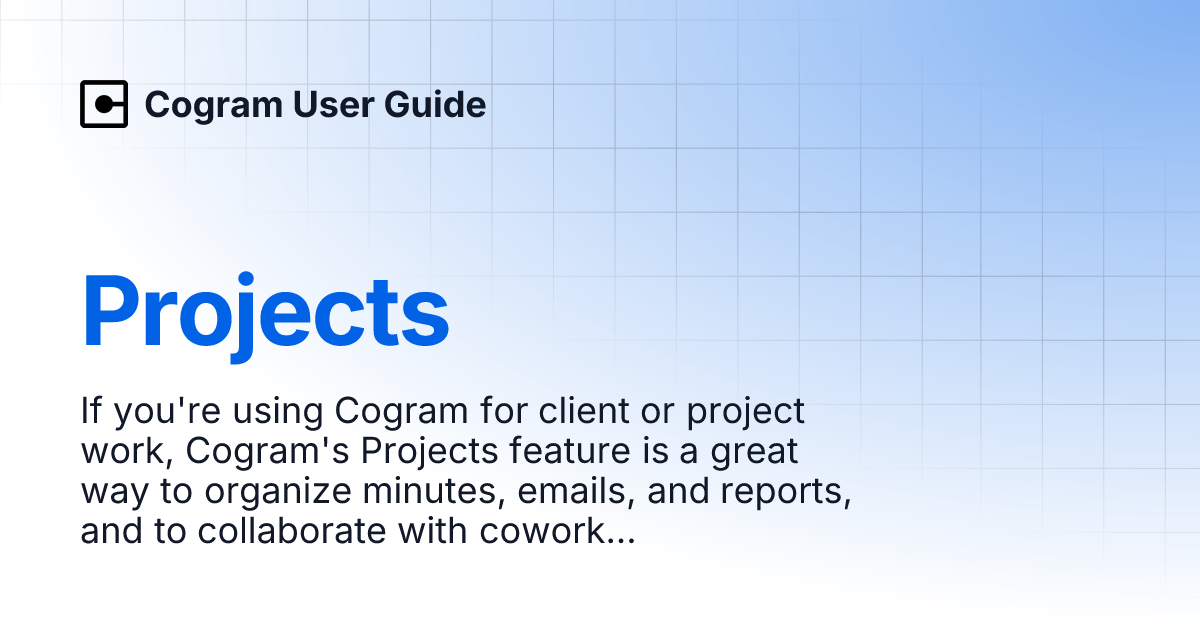 Cogram User Guide

Projects

If you're using Cogram for client or project work, Cogram's Projects feature is a great way to organize minutes, emails, and reports, and to collaborate with cowork...